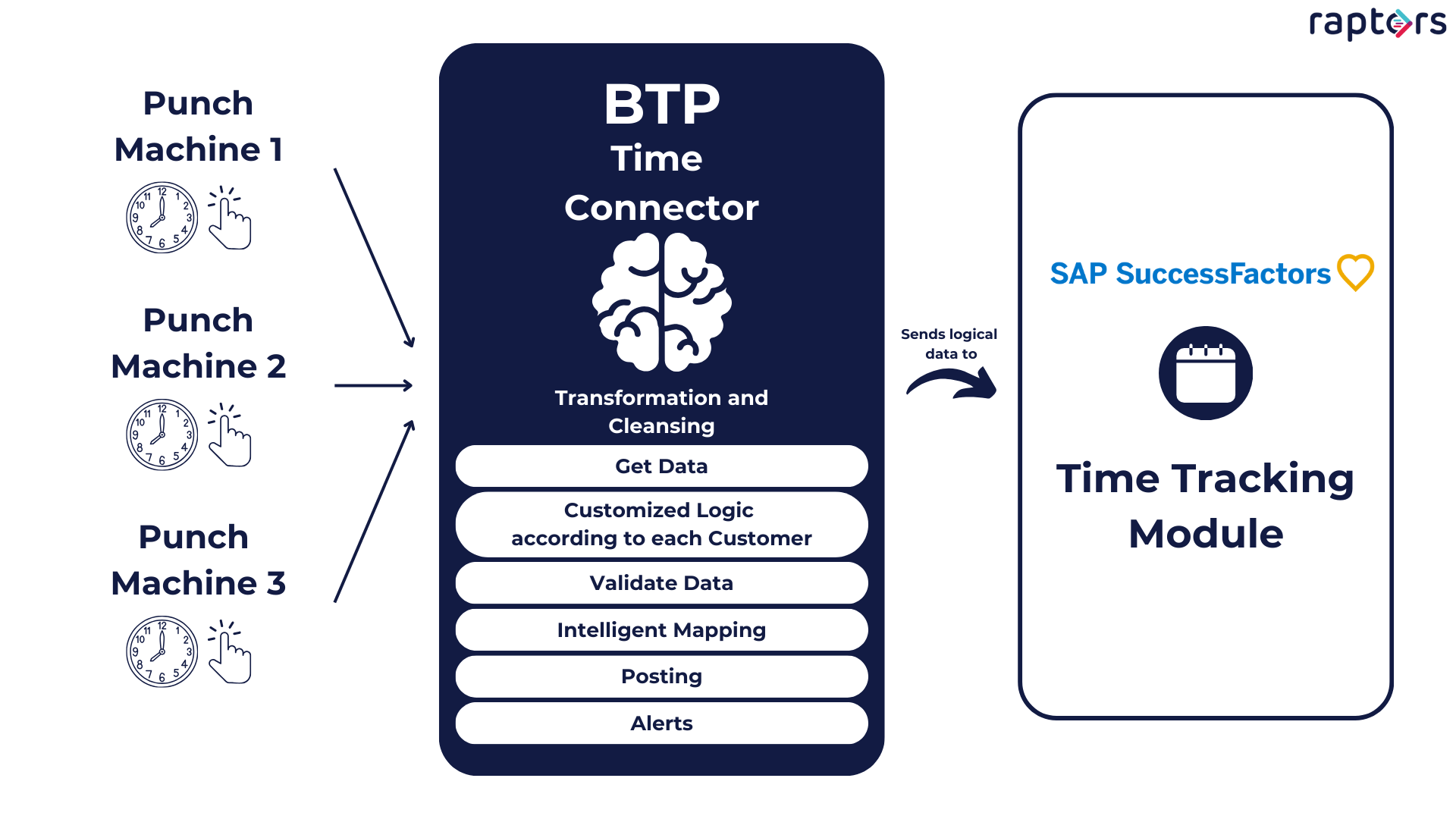 raptors

Punch Machine 1

Punch Machine 2

Punch Machine 3

BTP
Time
Connector

Transformation and Cleansing

Get Data

Customized Logic according to each Customer

Validate Data

Intelligent Mapping

Posting

Alerts

Sends logical data to

SAP SuccessFactors

Time Tracking Module